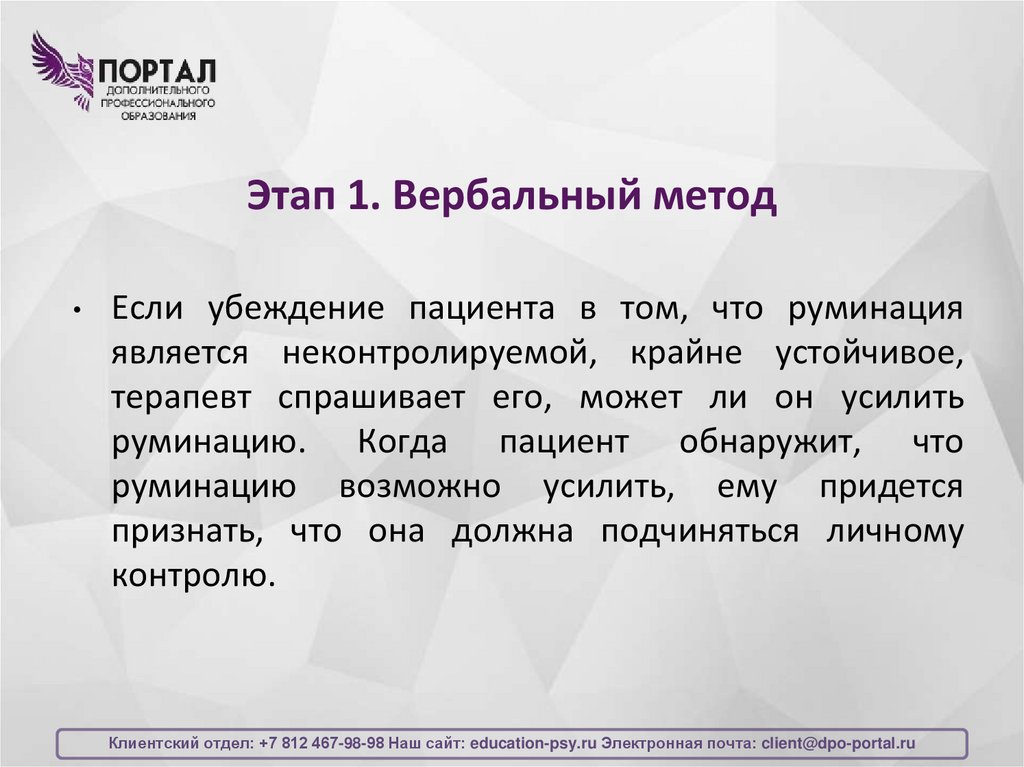 ПОРТАЛ
ДОПОЛНИТЕЛЬНОГО ПРОФЕССИОНАЛЬНОГО ОБРАЗОВАНИЯ

Этап 1. Вербальный метод

• Если убеждение пациента в том, что руминация является неконтролируемой, крайне устойчивое, терапевт спрашивает его, может ли он усилить руминацию. Когда пациент обнаружит, что руминацию возможно усилить, ему придется признать, что она должна подчиняться личному контролю.

Клиентский отдел: +7 812 467-98-98 Наш сайт: education-psy.ru Электронная почта: client@dpo-portal.ru